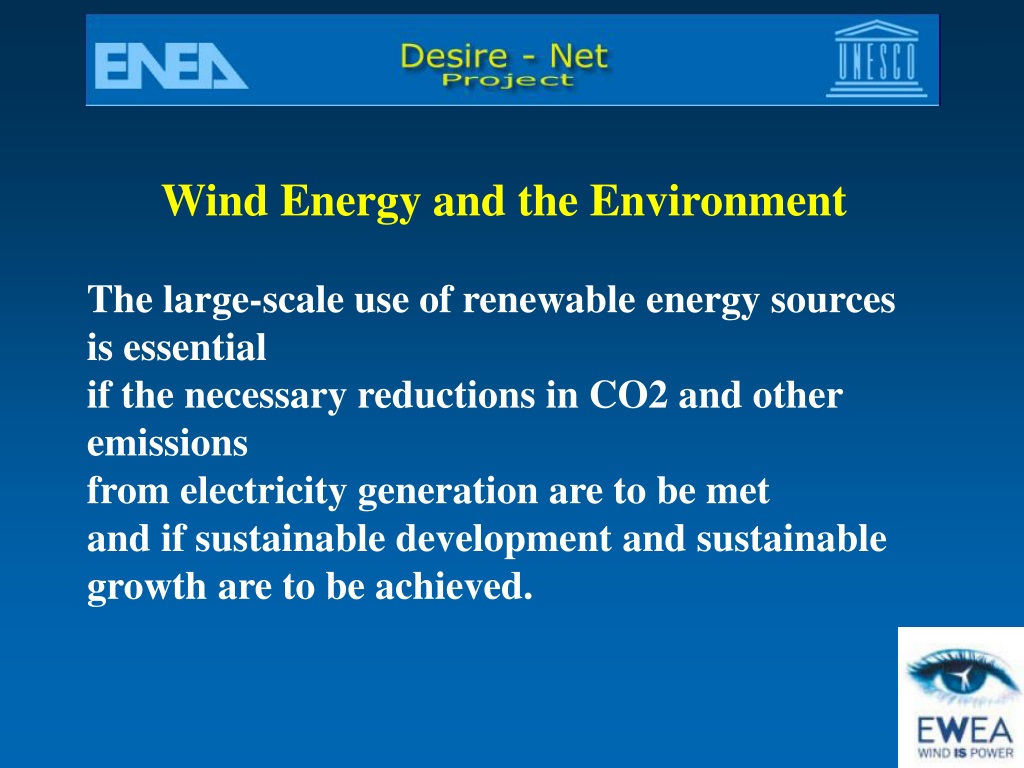 ENEA

Desire - Net
Project

UNESCO

Wind Energy and the Environment

The large-scale use of renewable energy sources is essential
if the necessary reductions in CO2 and other emissions
from electricity generation are to be met
and if sustainable development and sustainable growth are to be achieved.

EWEA
WIND IS POWER